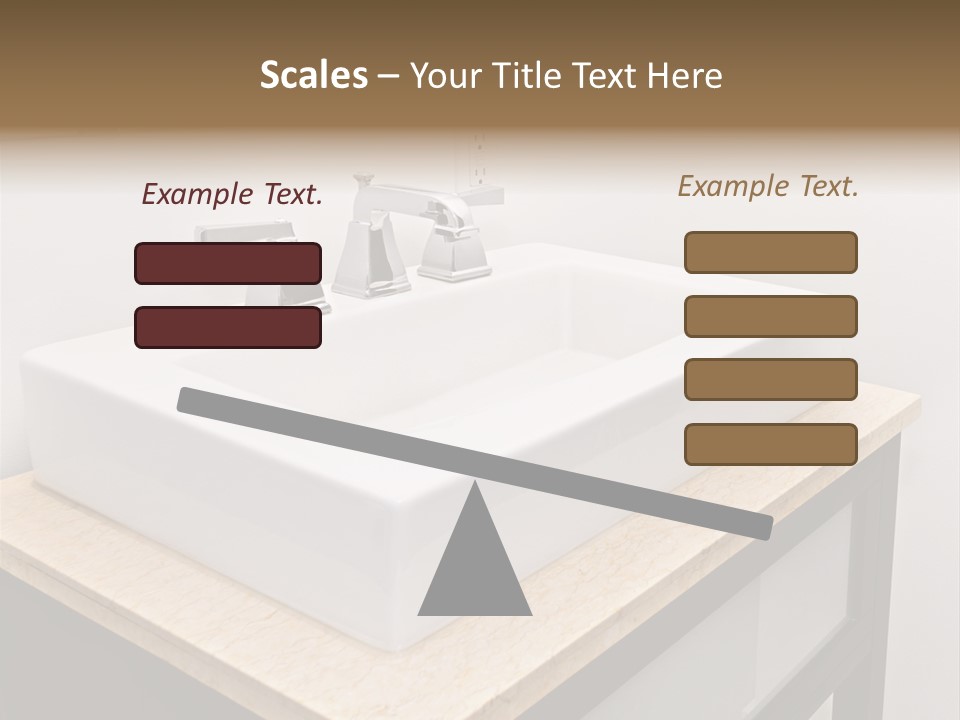 Scales – Your Title Text Here

Example Text.

Example Text.